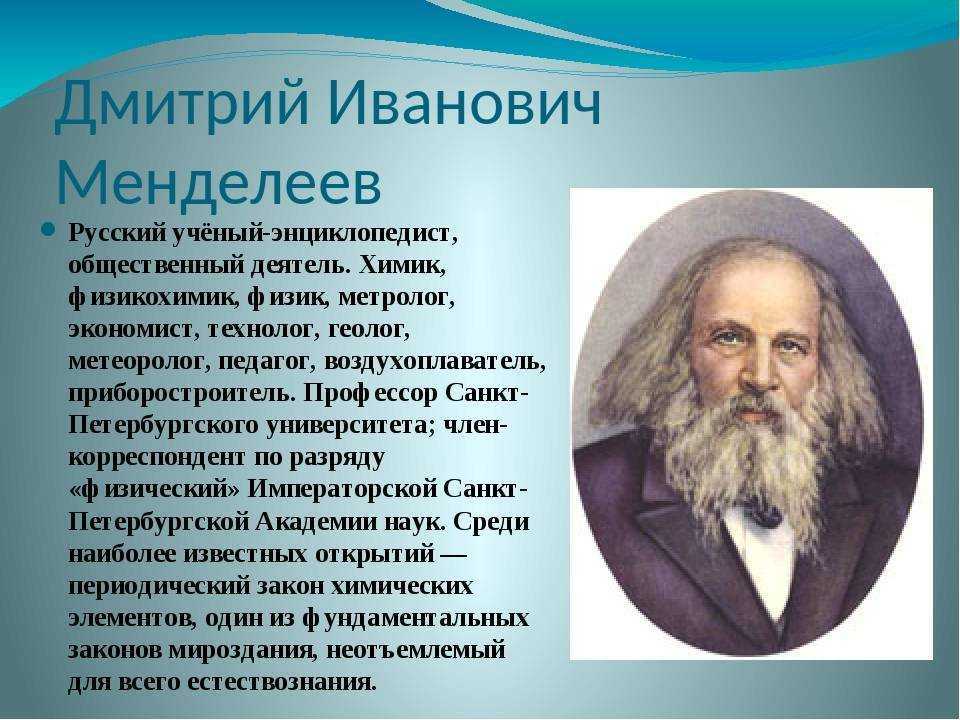 Дмитрий Иванович Менделеев

Русский учёный-энциклопедист, общественный деятель. Химик, физикохимик, физик, метролог, экономист, технолог, геолог, метеоролог, педагог, воздухоплаватель, приборостроитель. Профессор Санкт-Петербургского университета; член-корреспондент по разряду «физический» Императорской Санкт-Петербургской Академии наук. Среди наиболее известных открытий — периодический закон химических элементов, один из фундаментальных законов мироздания, неотъемлемый для всего естествознания.